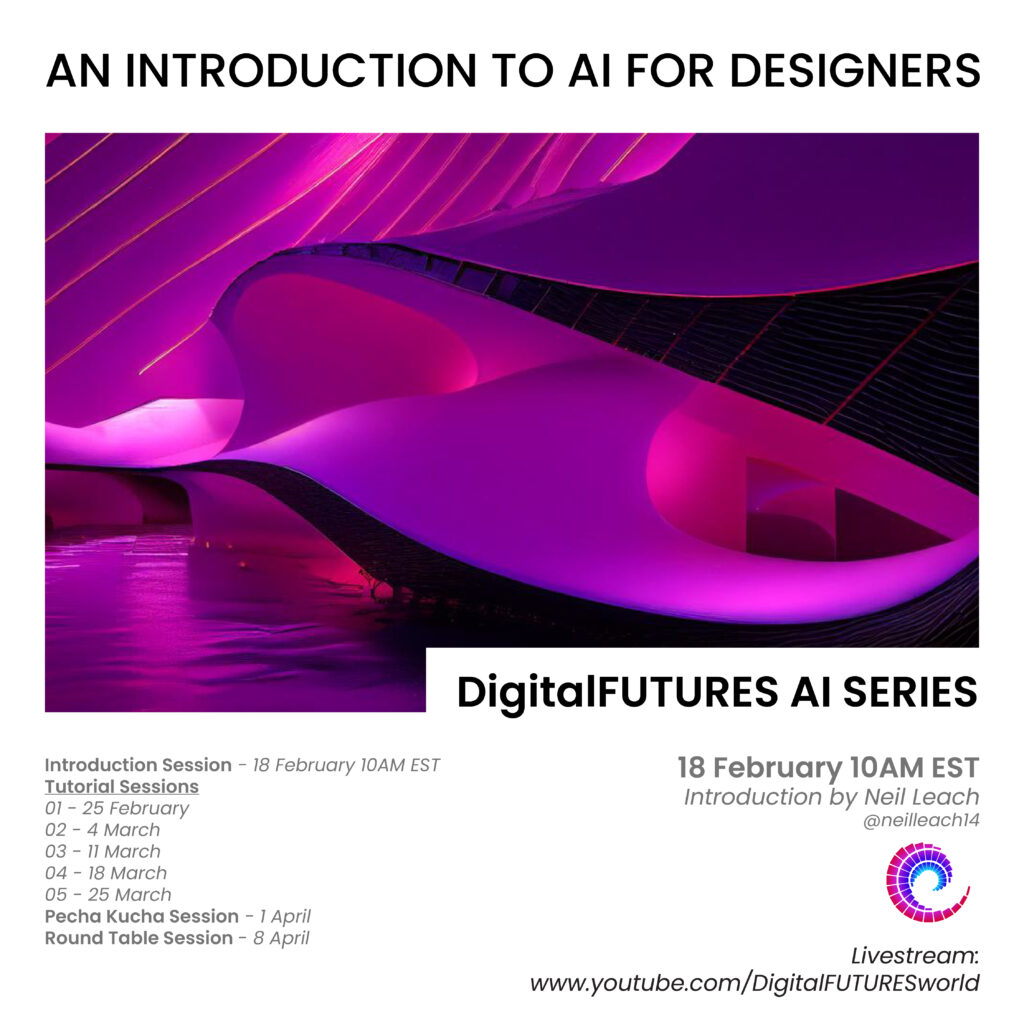 AN INTRODUCTION TO AI FOR DESIGNERS

DigitalFUTURES AI SERIES

Introduction Session - 18 February 10AM EST
Tutorial Sessions
01 - 25 February
02 - 4 March
03 - 11 March
04 - 18 March
05 - 25 March
Pecha Kucha Session - 1 April
Round Table Session - 8 April

18 February 10AM EST
Introduction by Neil Leach
@neilleach14

Livestream:
www.youtube.com/DigitalFUTURESworld